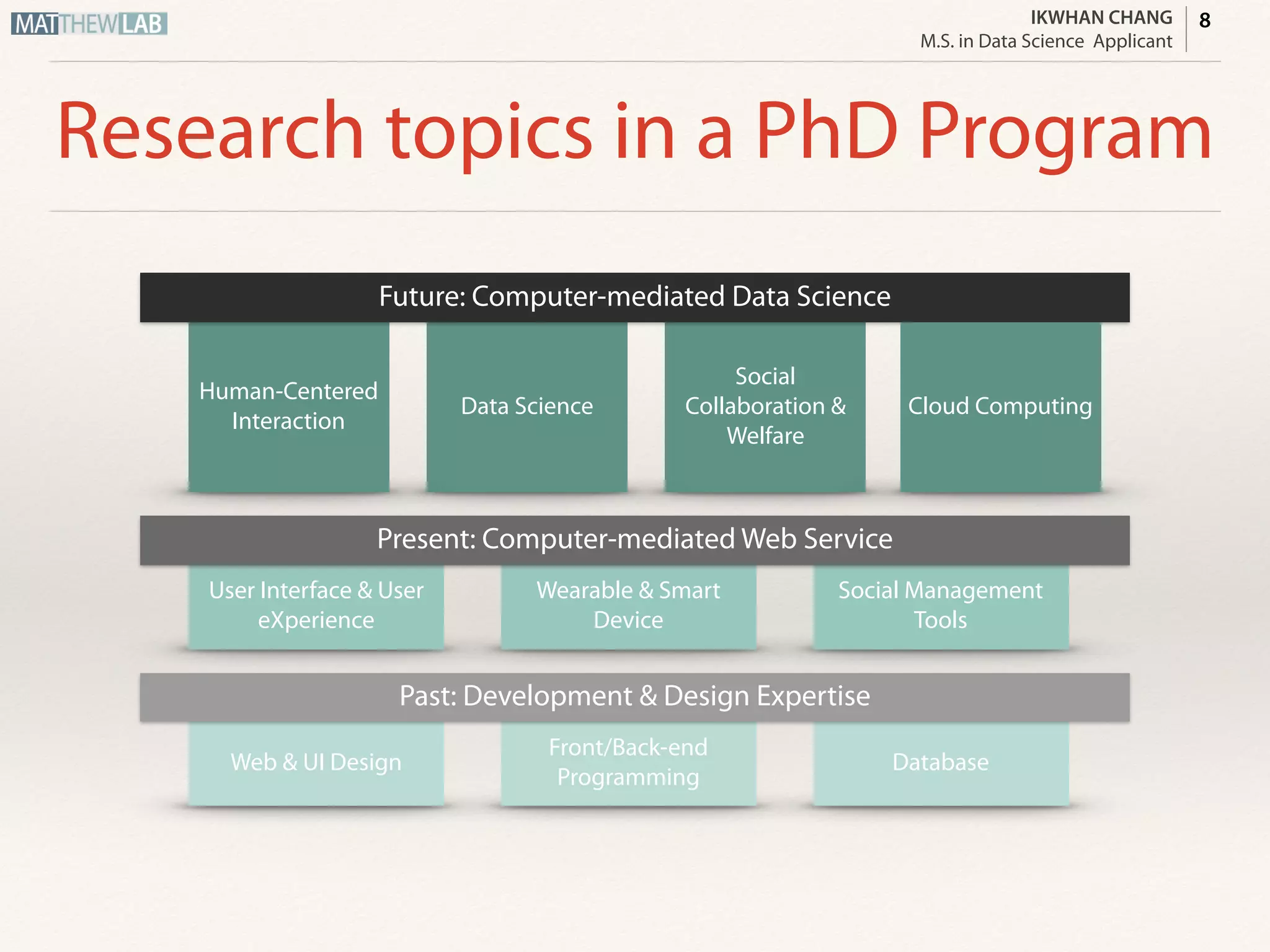 MATTHEWLAB

IKWHAN CHANG
M.S. in Data Science Applicant

8

Research topics in a PhD Program

Future: Computer-mediated Data Science

Human-Centered Interaction

Data Science

Social Collaboration & Welfare

Cloud Computing

Present: Computer-mediated Web Service

User Interface & User eXperience

Wearable & Smart Device

Social Management Tools

Past: Development & Design Expertise

Web & UI Design

Front/Back-end Programming

Database